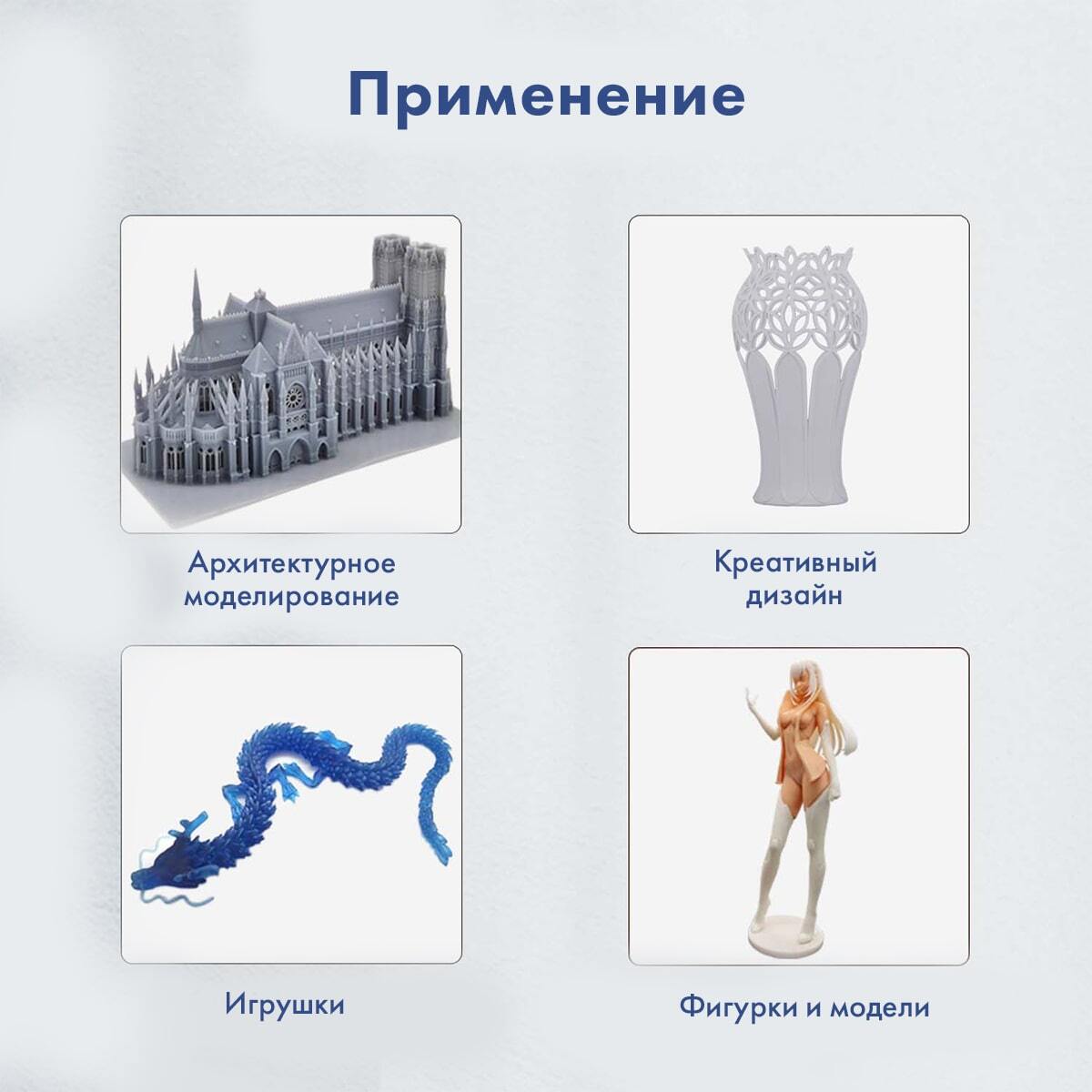 Применение

Архитектурное моделирование

Креативный дизайн

Игрушки

Фигурки и модели